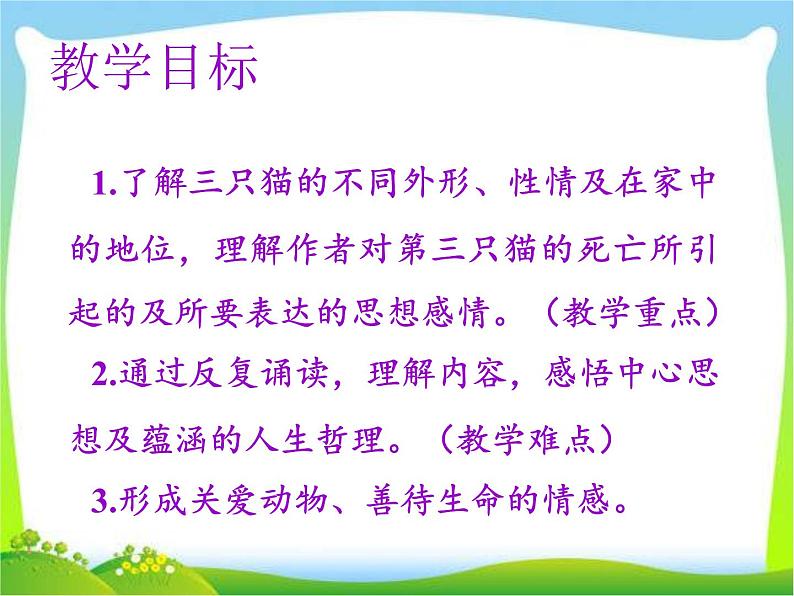 教学目标

1.了解三只猫的不同外形、性情及在家中的地位，理解作者对第三只猫的死亡所引起的及所要表达的思想感情。（教学重点）

2.通过反复诵读，理解内容，感悟中心思想及蕴涵的人生哲理。（教学难点）

3.形成关爱动物、善待生命的情感。